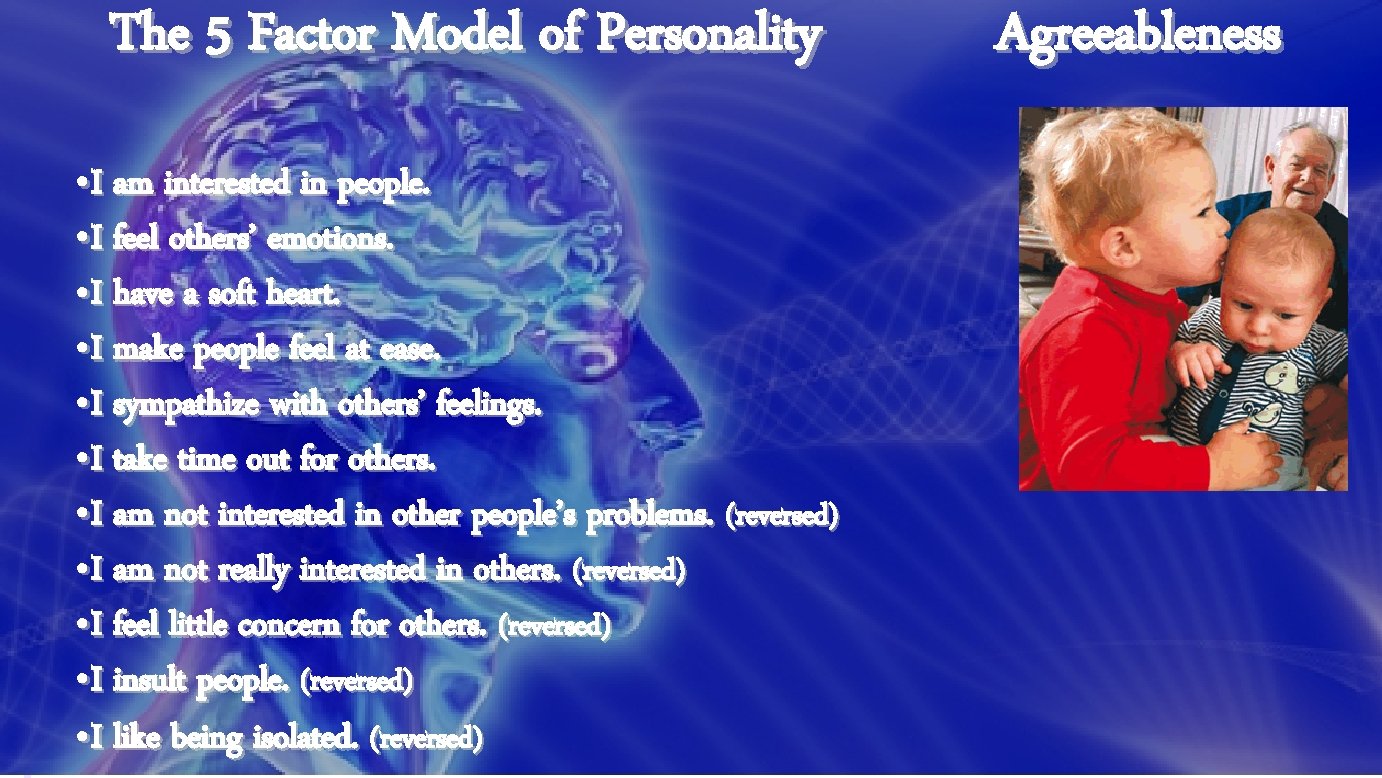 The 5 Factor Model of Personality

Agreeableness

•I am interested in people.
•I feel others' emotions.
•I have a soft heart.
•I make people feel at ease.
•I sympathize with others' feelings.
•I take time out for others.
•I am not interested in other people's problems. (reversed)
•I am not really interested in others. (reversed)
•I feel little concern for others. (reversed)
•I insult people. (reversed)
•I like being isolated. (reversed)